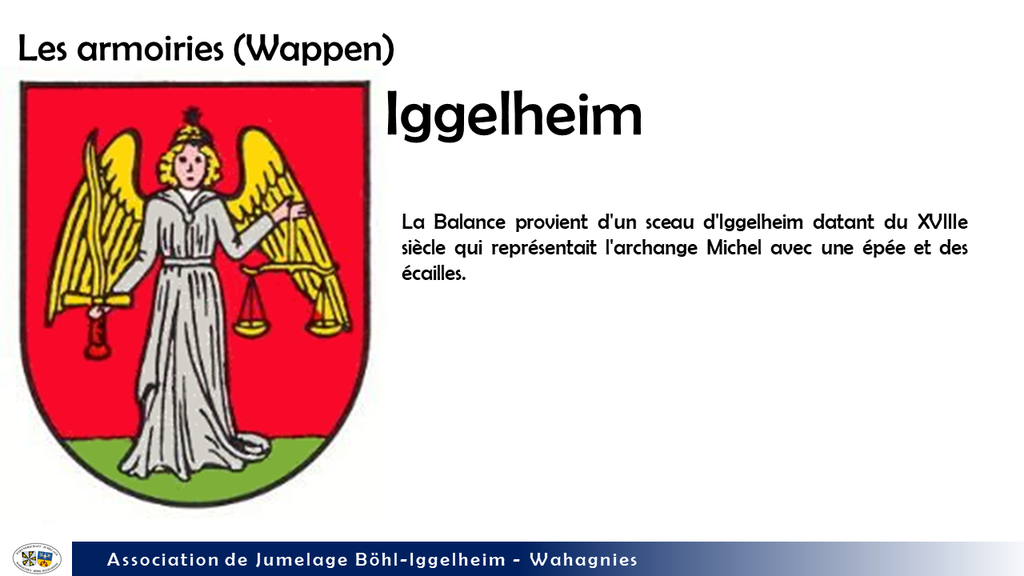 Les armoiries (Wappen)

Iggelheim

La Balance provient d'un sceau d'Iggelheim datant du XVIIIe siècle qui représentait l'archange Michel avec une épée et des écailles.

Association de Jumelage Böhl-Iggelheim - Wahagnies